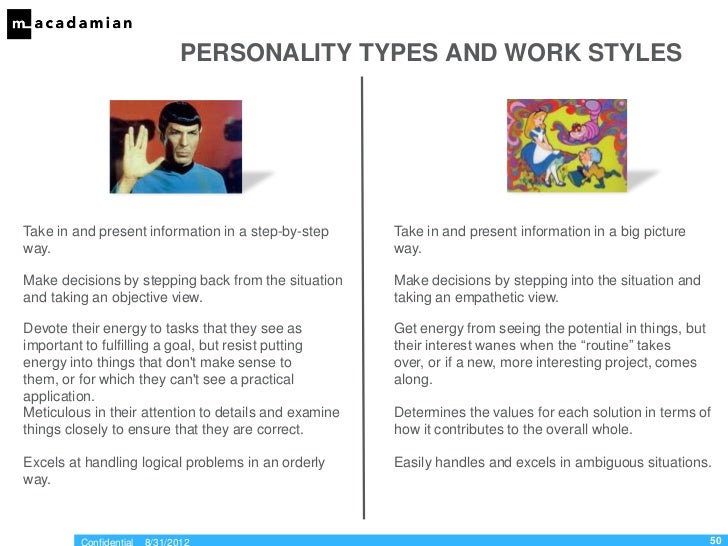 m acadamian

PERSONALITY TYPES AND WORK STYLES

Take in and present information in a step-by-step way.

Make decisions by stepping back from the situation and taking an objective view.

Devote their energy to tasks that they see as important to fulfilling a goal, but resist putting energy into things that don't make sense to them, or for which they can't see a practical application.
Meticulous in their attention to details and examine things closely to ensure that they are correct.

Excels at handling logical problems in an orderly way.

Take in and present information in a big picture way.

Make decisions by stepping into the situation and taking an empathetic view.

Get energy from seeing the potential in things, but their interest wanes when the “routine” takes over, or if a new, more interesting project, comes along.

Determines the values for each solution in terms of how it contributes to the overall whole.

Easily handles and excels in ambiguous situations.

Confidential 8/31/2012

50